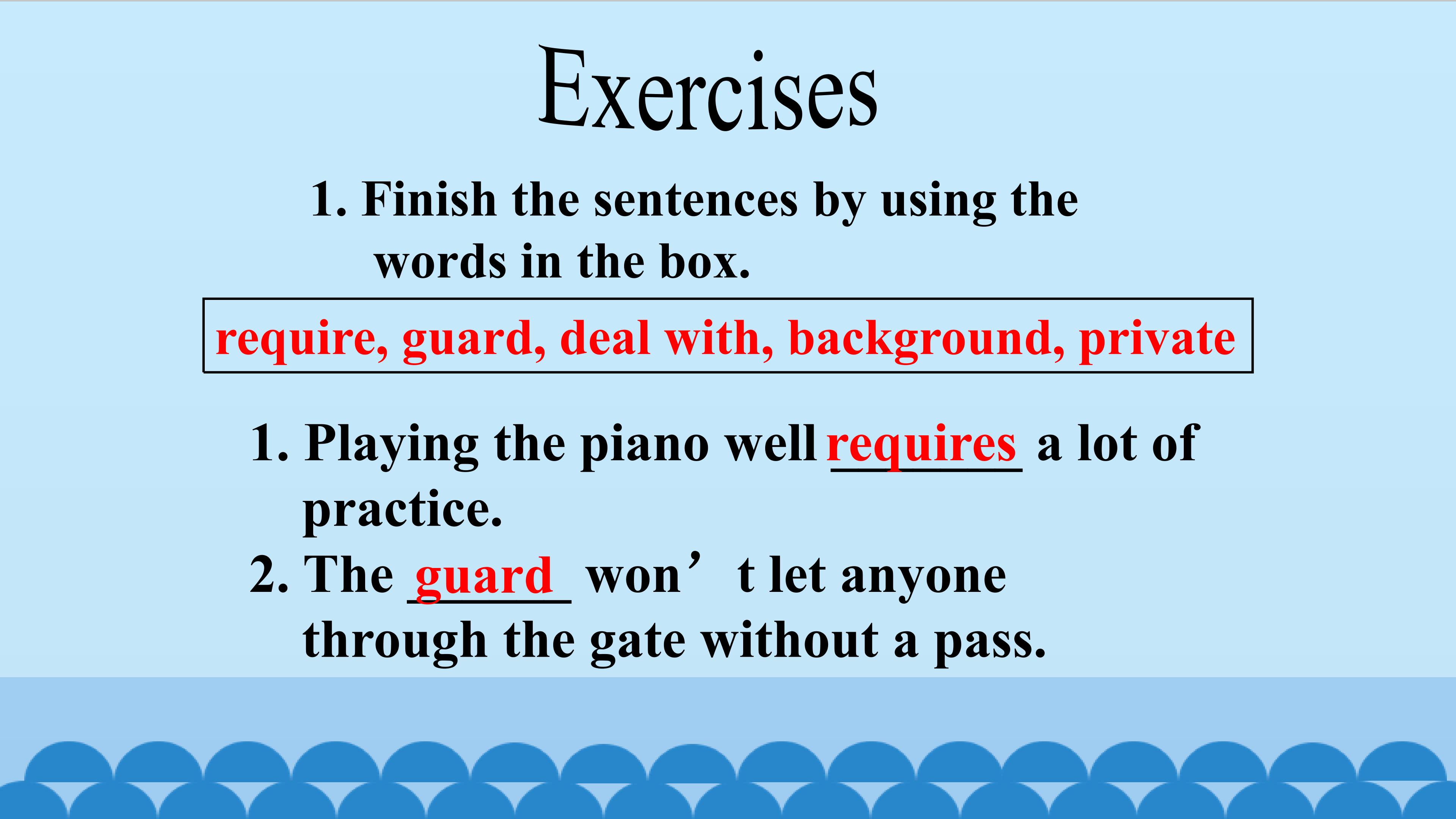 Exercises

1. Finish the sentences by using the words in the box.

require, guard, deal with, background, private

1. Playing the piano well requires a lot of practice.
2. The guard won’t let anyone through the gate without a pass.